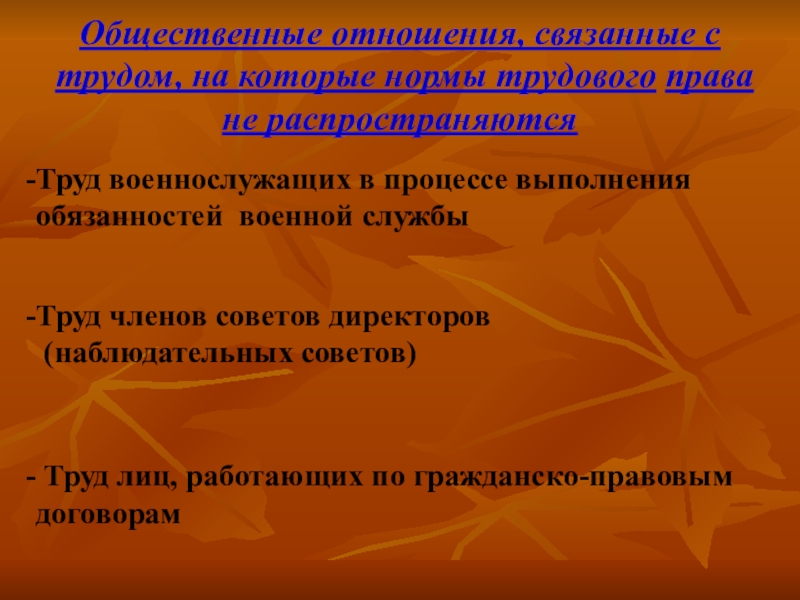 Общественные отношения, связанные с трудом, на которые нормы трудового права не распространяются

-Труд военнослужащих в процессе выполнения обязанностей военной службы

-Труд членов советов директоров (наблюдательных советов)

- Труд лиц, работающих по гражданско-правовым договорам